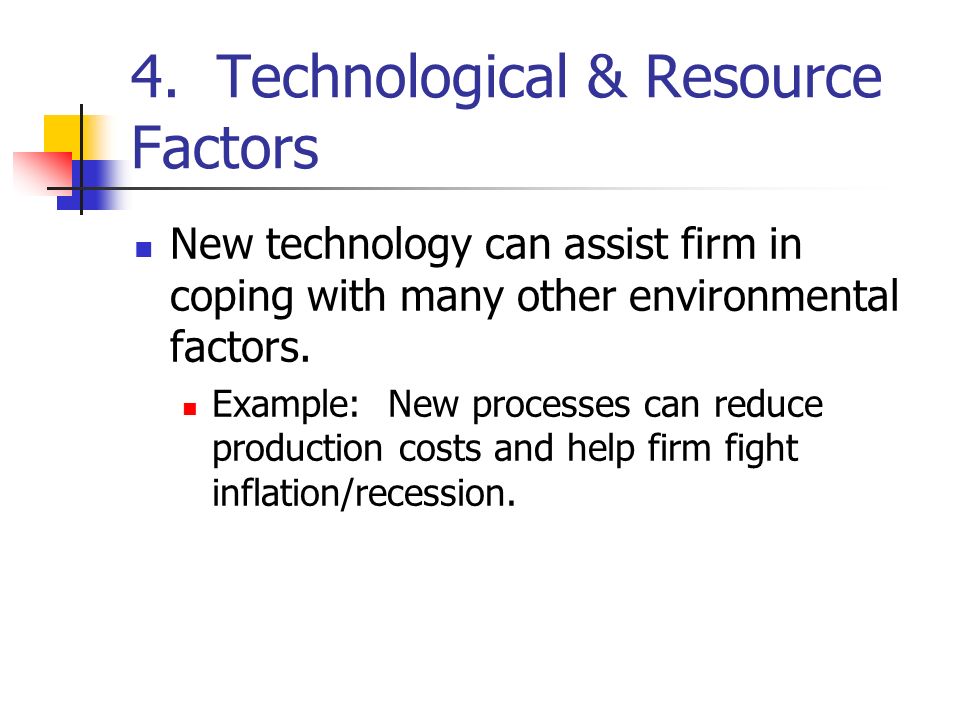 4. Technological & Resource Factors

New technology can assist firm in coping with many other environmental factors.

Example: New processes can reduce production costs and help firm fight inflation/recession.